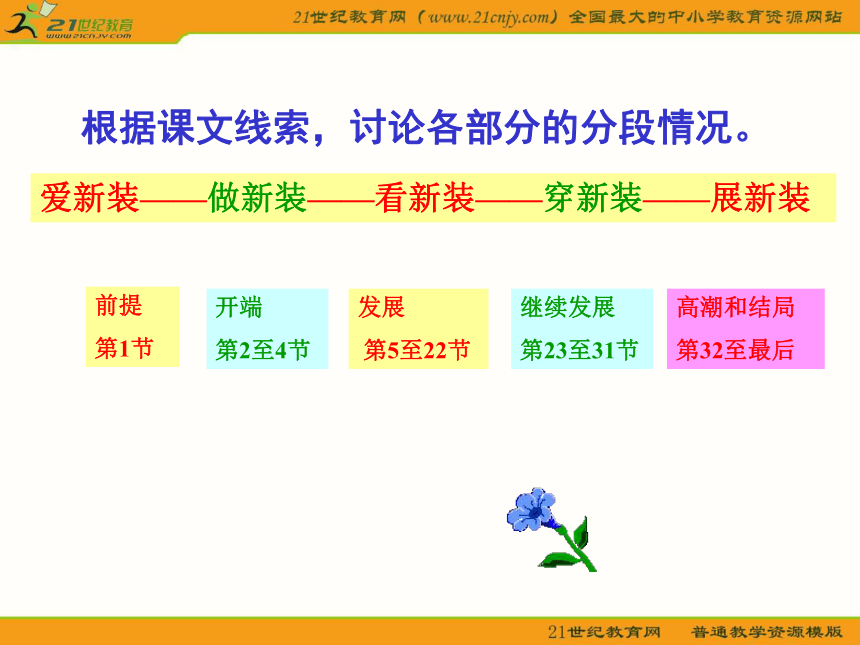 21世纪教育
www.21cnjy.com

21世纪教育网（www.21cnjy.com）全国最大的中小学教育资源网站

根据课文线索，讨论各部分的分段情况。

爱新装——做新装——看新装——穿新装——展新装

前提
第1节

开端
第2至4节

发展
第5至22节

继续发展
第23至31节

高潮和结局
第32至最后

21世纪教育网　普通教学资源模版